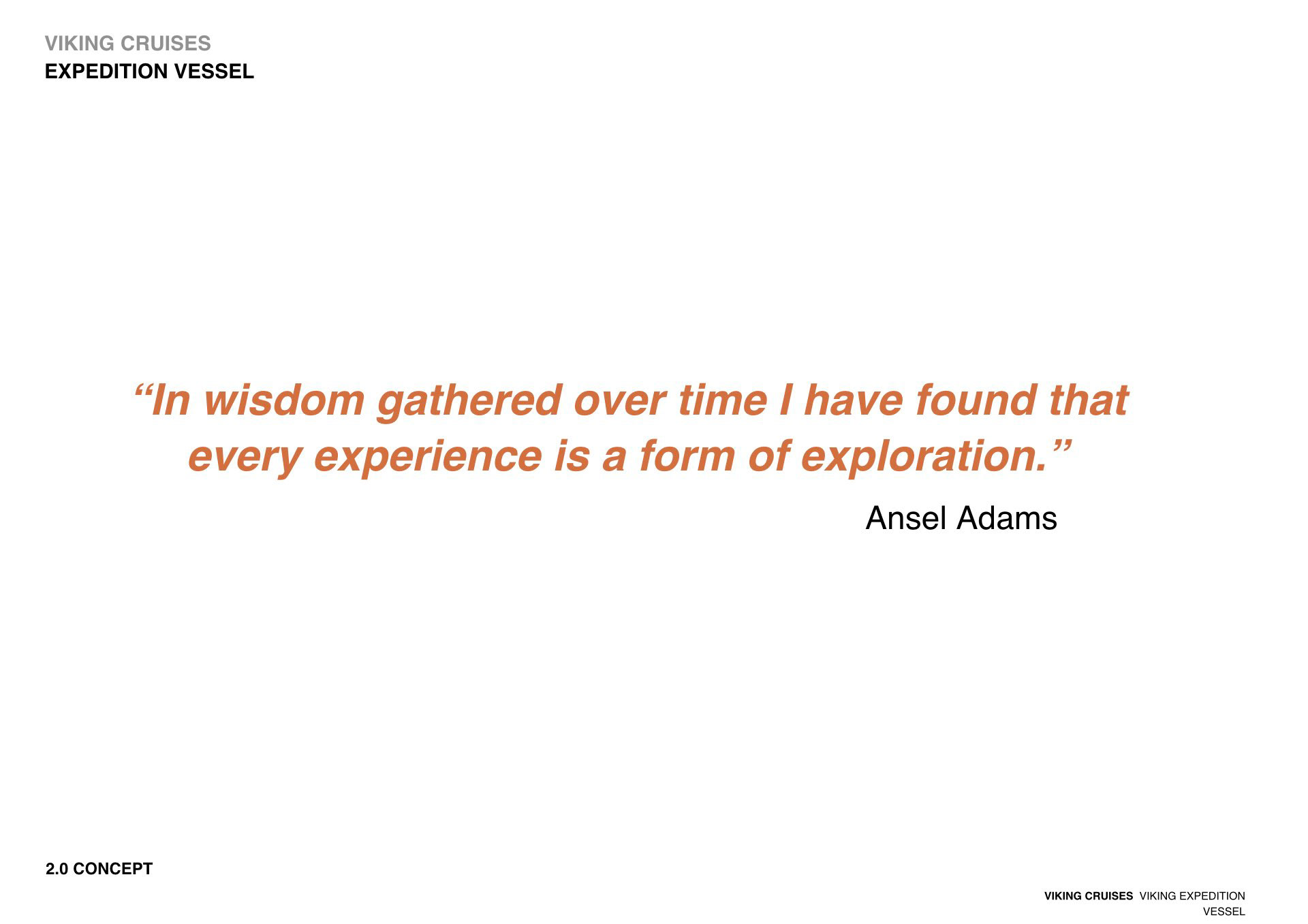 VIKING CRUISES
EXPEDITION VESSEL

“In wisdom gathered over time I have found that every experience is a form of exploration.”

Ansel Adams

2.0 CONCEPT

VIKING CRUISES VIKING EXPEDITION VESSEL